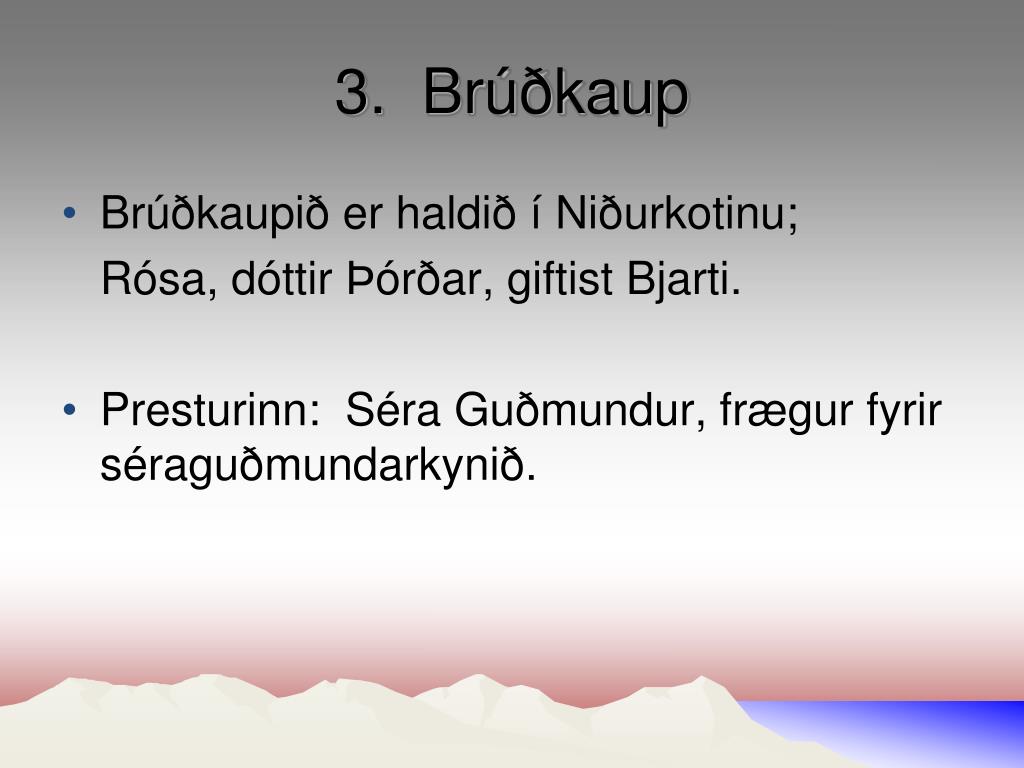 3. Brúðkaup

• Brúðkaupið er haldið í Niðurkotinu;
Rósa, dóttir Þórðar, giftist Bjarti.

• Presturinn: Séra Guðmundur, frægur fyrir séraguðmundarkynið.